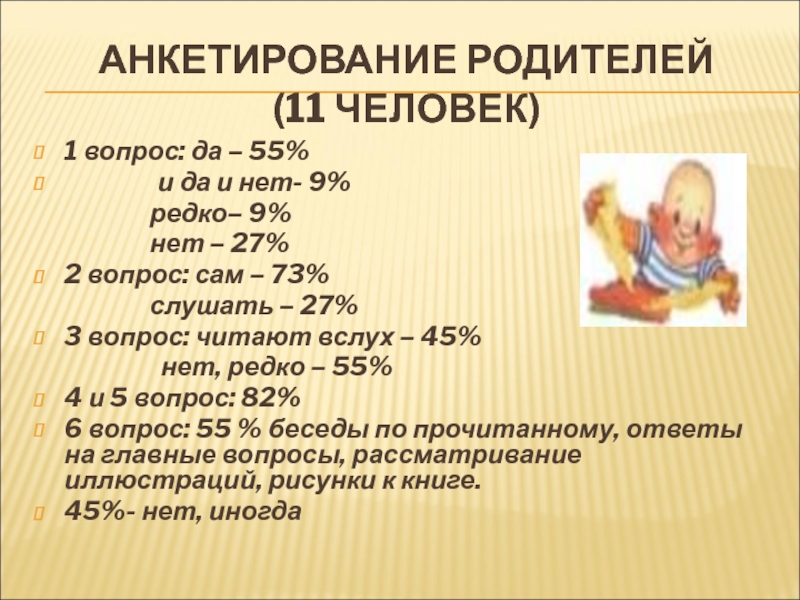 АНКЕТИРОВАНИЕ РОДИТЕЛЕЙ (11 ЧЕЛОВЕК)

1 вопрос: да – 55%
и да и нет- 9%
редко– 9%
нет – 27%

2 вопрос: сам – 73%
слушать – 27%

3 вопрос: читают вслух – 45%
нет, редко – 55%

4 и 5 вопрос: 82%

6 вопрос: 55 % беседы по прочитанному, ответы на главные вопросы, рассматривание иллюстраций, рисунки к книге.

45%- нет, иногда